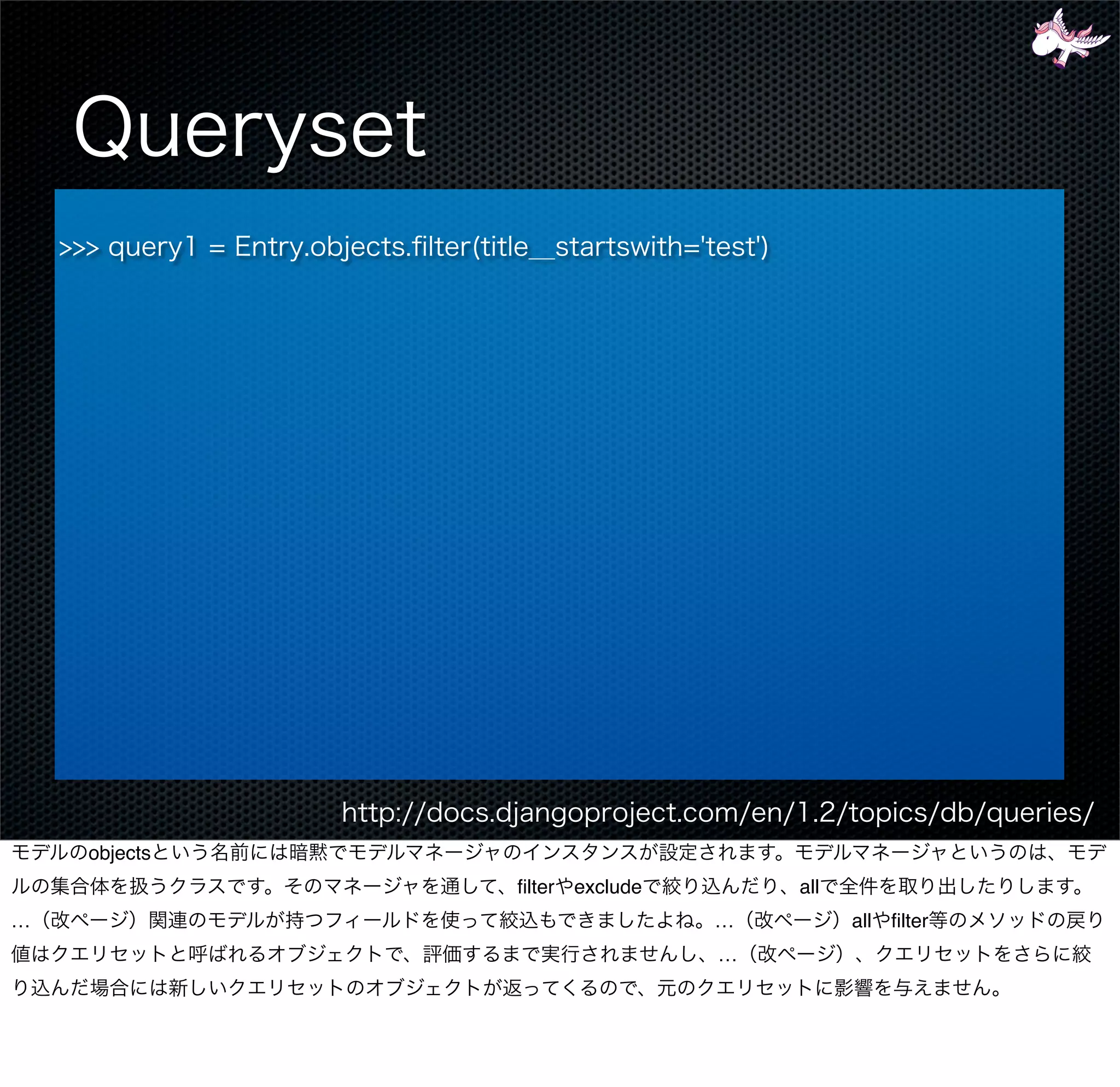 Queryset

>>> query1 = Entry.objects.filter(title__startswith='test')

http://docs.djangoproject.com/en/1.2/topics/db/queries/

モデルのobjectsという名前には暗黙でモデルマネージャのインスタンスが設定されます。モデルマネージャというのは、モデルの集合体を扱うクラスです。そのマネージャを通して、filterやexcludeで絞り込んだり、allで全件を取り出したりします。…（改ページ）関連のモデルが持つフィールドを使って絞込もできましたよね。…（改ページ）allやfilter等のメソッドの戻り値はクエリセットと呼ばれるオブジェクトで、評価するまで実行されませんし、…（改ページ）、クエリセットをさらに絞り込んだ場合には新しいクエリセットのオブジェクトが返ってくるので、元のクエリセットに影響を与えません。